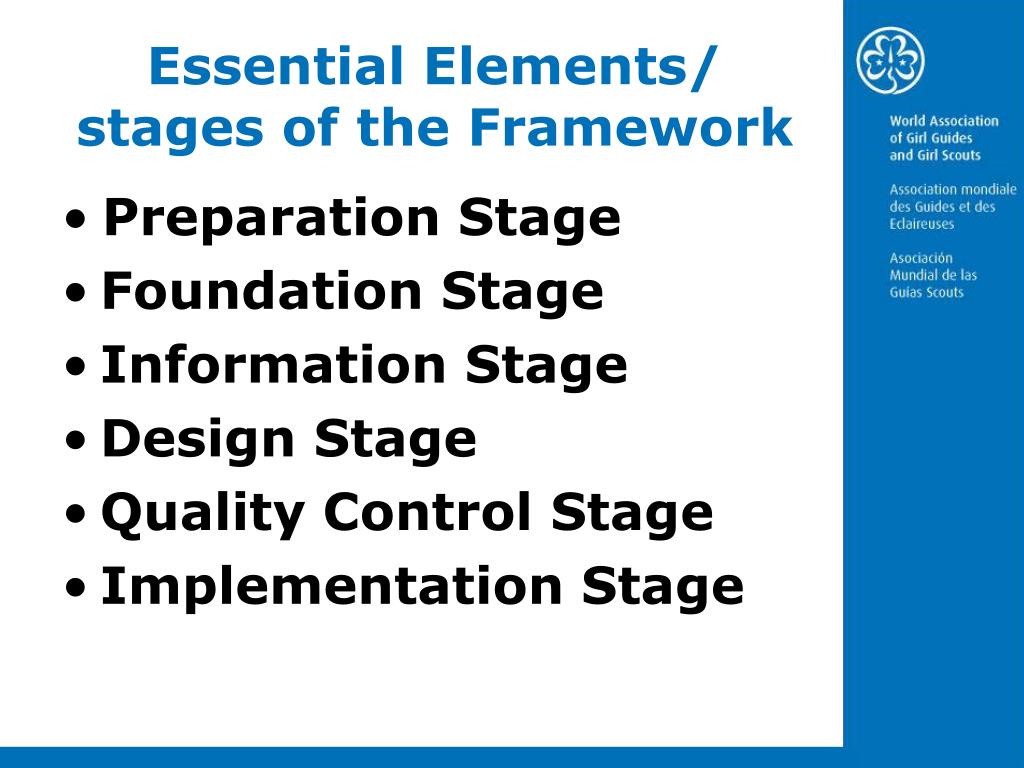 Essential Elements/ stages of the Framework

• Preparation Stage
• Foundation Stage
• Information Stage
• Design Stage
• Quality Control Stage
• Implementation Stage

World Association of Girl Guides and Girl Scouts

Association mondiale des Guides et des Eclaireuses

Asociación Mundial de las Guías Scouts